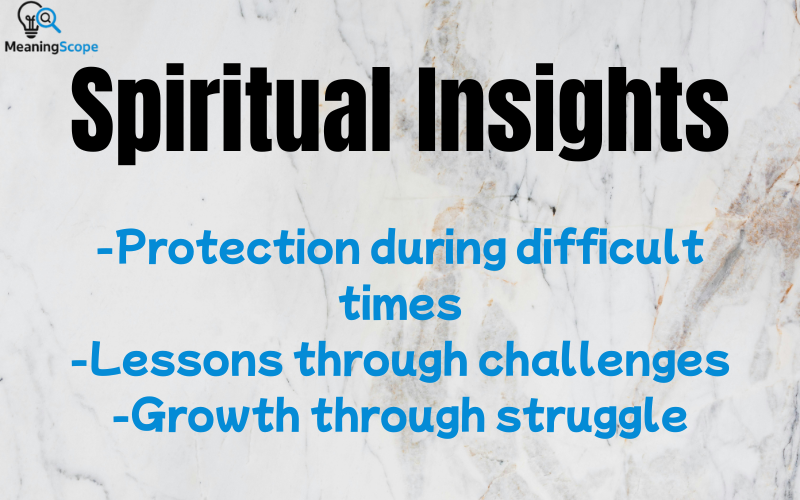 MeaningScope

Spiritual Insights

-Protection during difficult times
-Lessons through challenges
-Growth through struggle